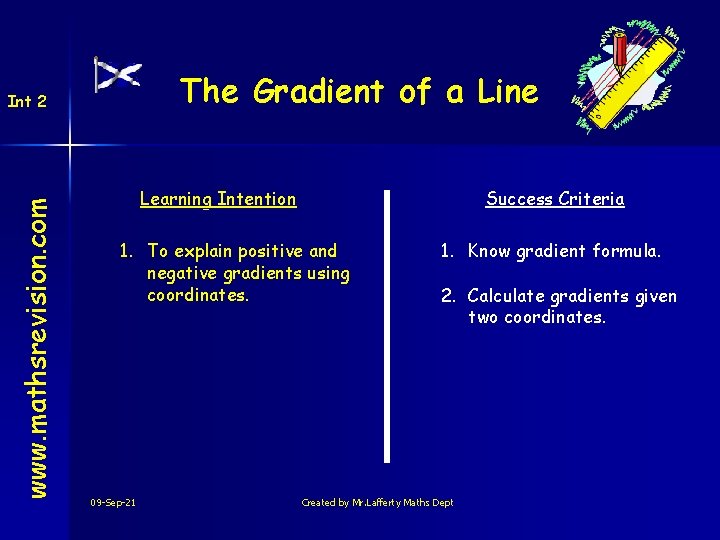 Int 2

The Gradient of a Line

www.mathsrevision.com

Learning Intention

1. To explain positive and negative gradients using coordinates.

Success Criteria

1. Know gradient formula.

2. Calculate gradients given two coordinates.

09-Sep-21

Created by Mr.Lafferty Maths Dept